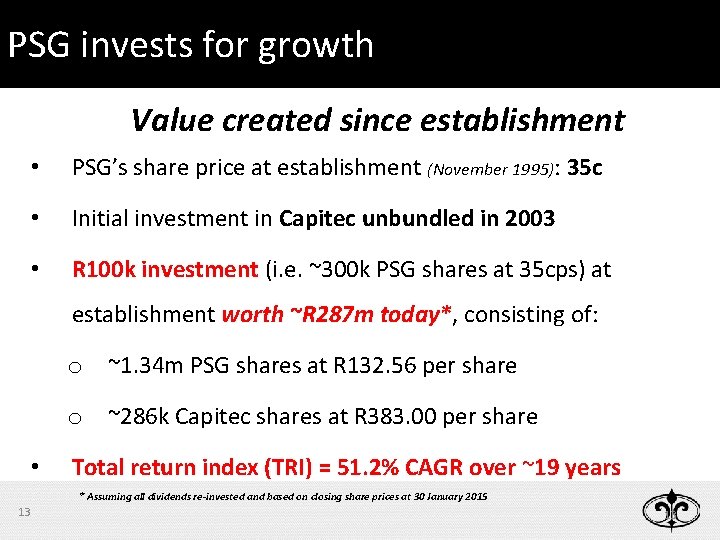 PSG invests for growth

Value created since establishment

• PSG's share price at establishment (November 1995): 35c

• Initial investment in Capitec unbundled in 2003

• R100k investment (i.e. ~300k PSG shares at 35cps) at establishment worth ~R287m today*, consisting of:

o ~1.34m PSG shares at R132.56 per share

o ~286k Capitec shares at R383.00 per share

• Total return index (TRI) = 51.2% CAGR over ~19 years

* Assuming all dividends re-invested and based on closing share prices at 30 January 2015

13